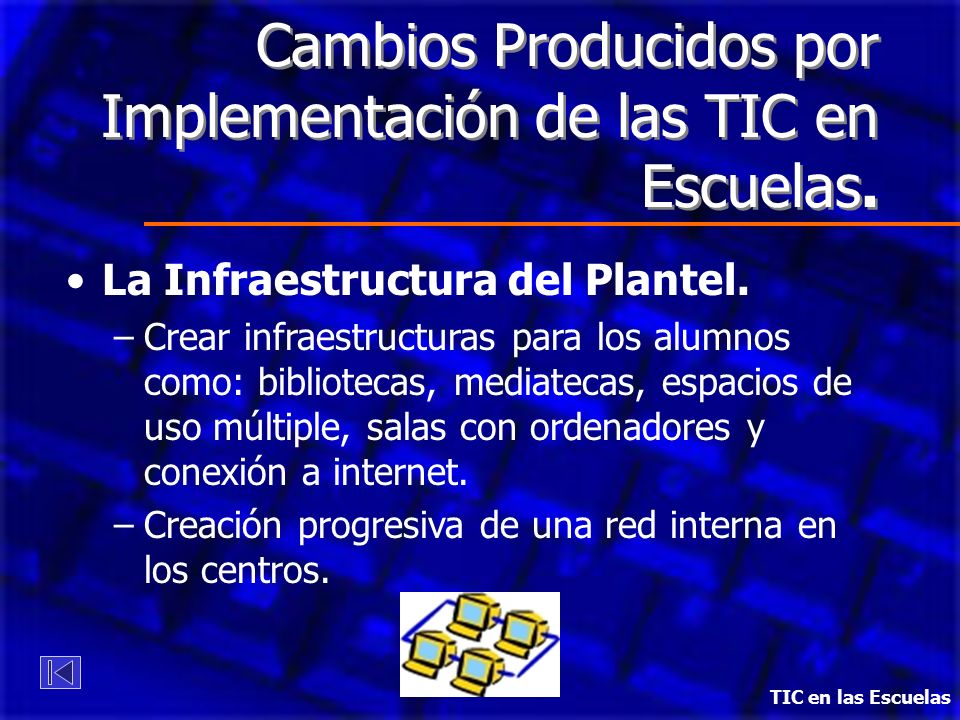 Cambios Producidos por Implementación de las TIC en Escuelas.

• La Infraestructura del Plantel.

– Crear infraestructuras para los alumnos como: bibliotecas, mediatecas, espacios de uso múltiple, salas con ordenadores y conexión a internet.

– Creación progresiva de una red interna en los centros.

TIC en las Escuelas